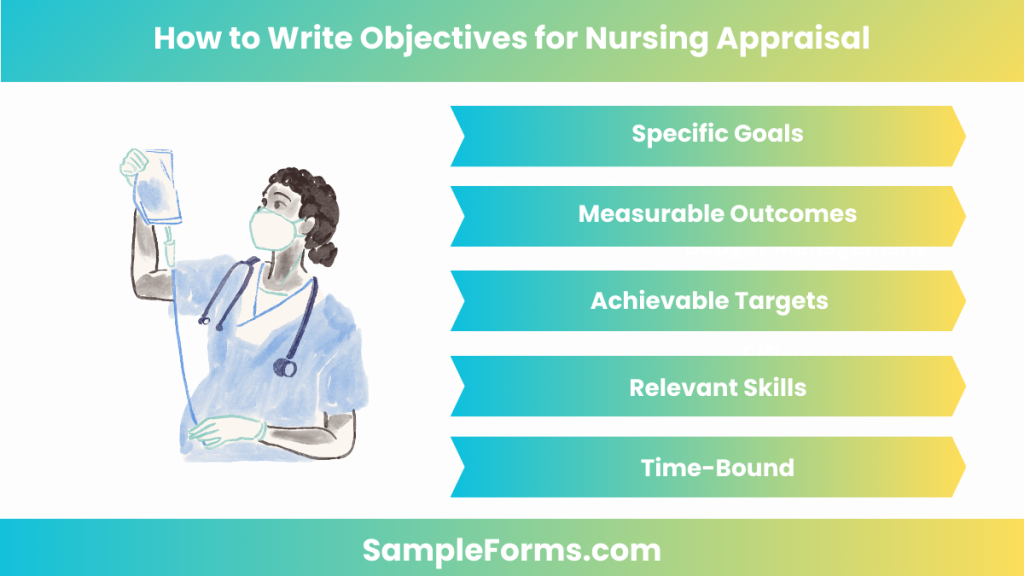 How to Write Objectives for Nursing Appraisal

Specific Goals

Measurable Outcomes

Achievable Targets

Relevant Skills

Time-Bound

SampleForms.com